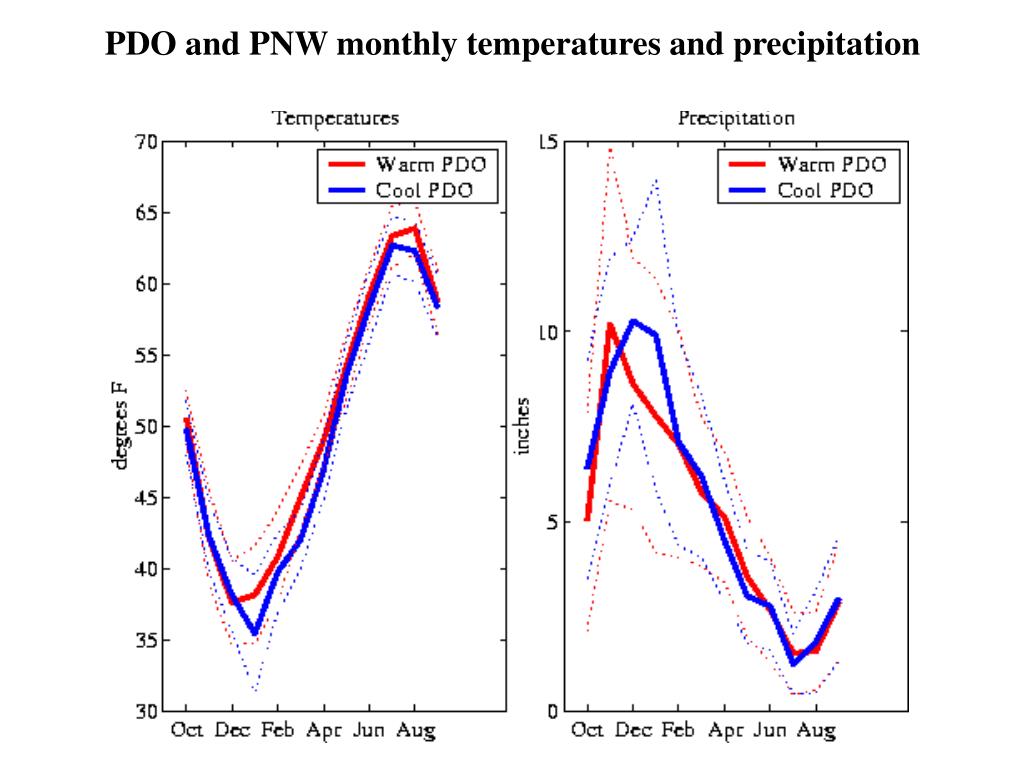 PDO and PNW monthly temperatures and precipitation

Temperatures

Warm PDO
Cool PDO

70
65
60
55
50
45
40
35
30

degrees F

Oct Dec Feb Apr Jun Aug

Precipitation

Warm PDO
Cool PDO

15
10
5
0

inches

Oct Dec Feb Apr Jun Aug